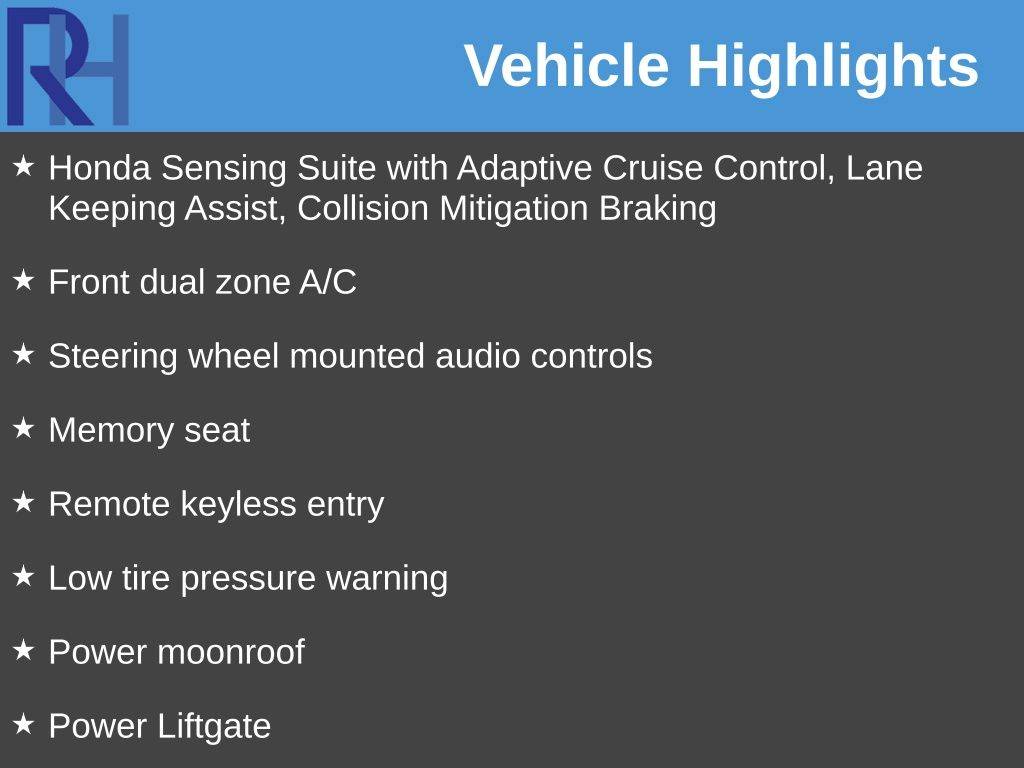 RH

Vehicle Highlights

★ Honda Sensing Suite with Adaptive Cruise Control, Lane Keeping Assist, Collision Mitigation Braking

★ Front dual zone A/C

★ Steering wheel mounted audio controls

★ Memory seat

★ Remote keyless entry

★ Low tire pressure warning

★ Power moonroof

★ Power Liftgate